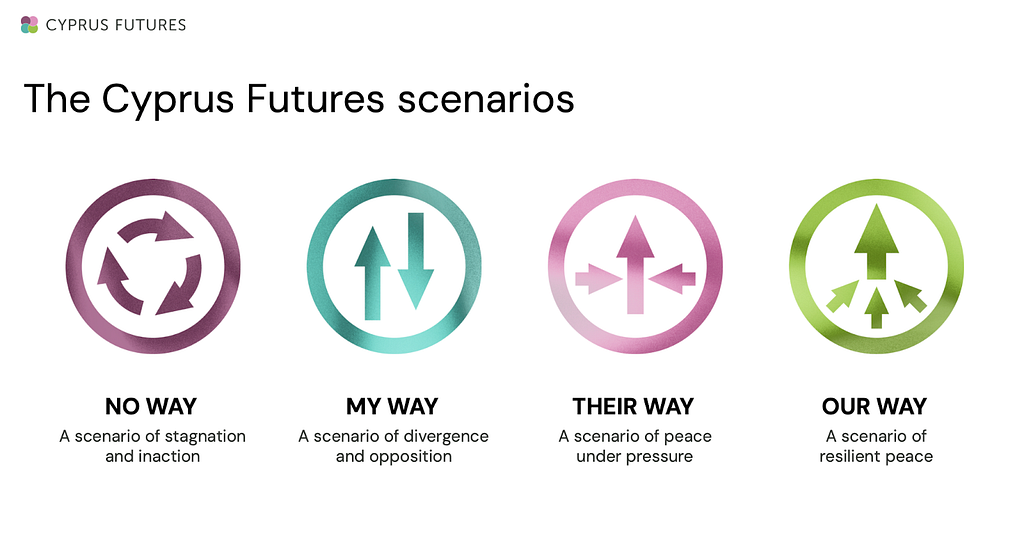 CYPRUS FUTURES

The Cyprus Futures scenarios

NO WAY
A scenario of stagnation and inaction

MY WAY
A scenario of divergence and opposition

THEIR WAY
A scenario of peace under pressure

OUR WAY
A scenario of resilient peace